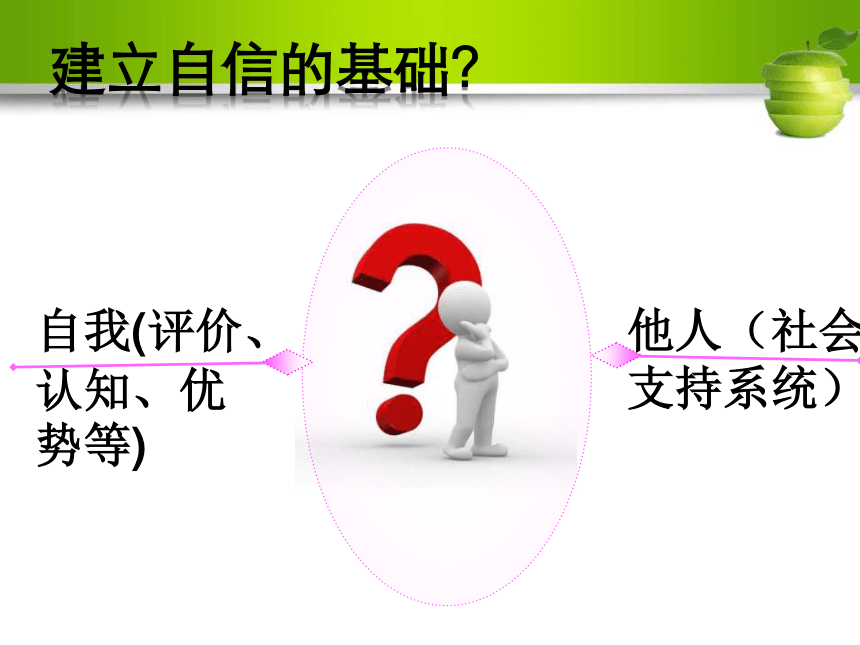 建立自信的基础?

自我(评价、认知、优势等)

他人（社会支持系统）